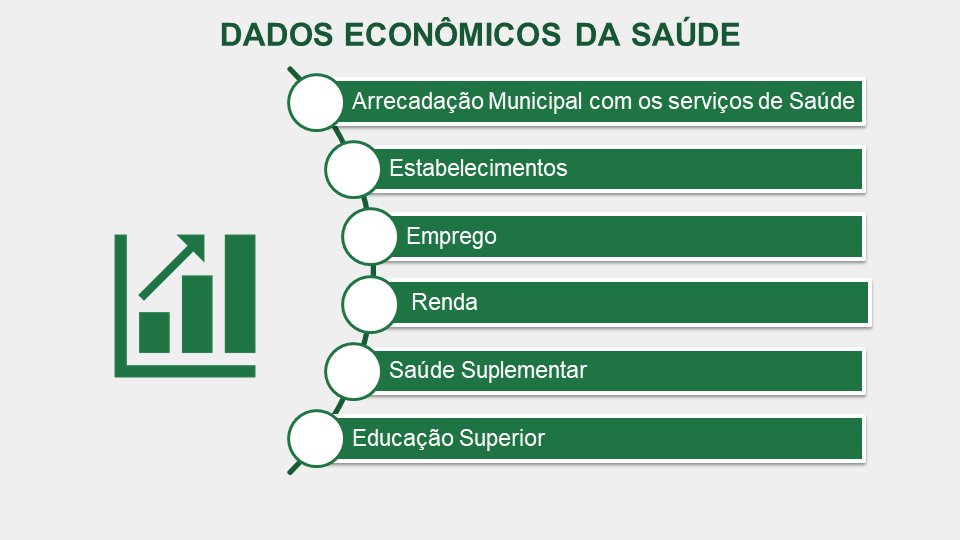 DADOS ECONÔMICOS DA SAÚDE

Arrecadação Municipal com os serviços de Saúde

Estabelecimentos

Emprego

Renda

Saúde Suplementar

Educação Superior